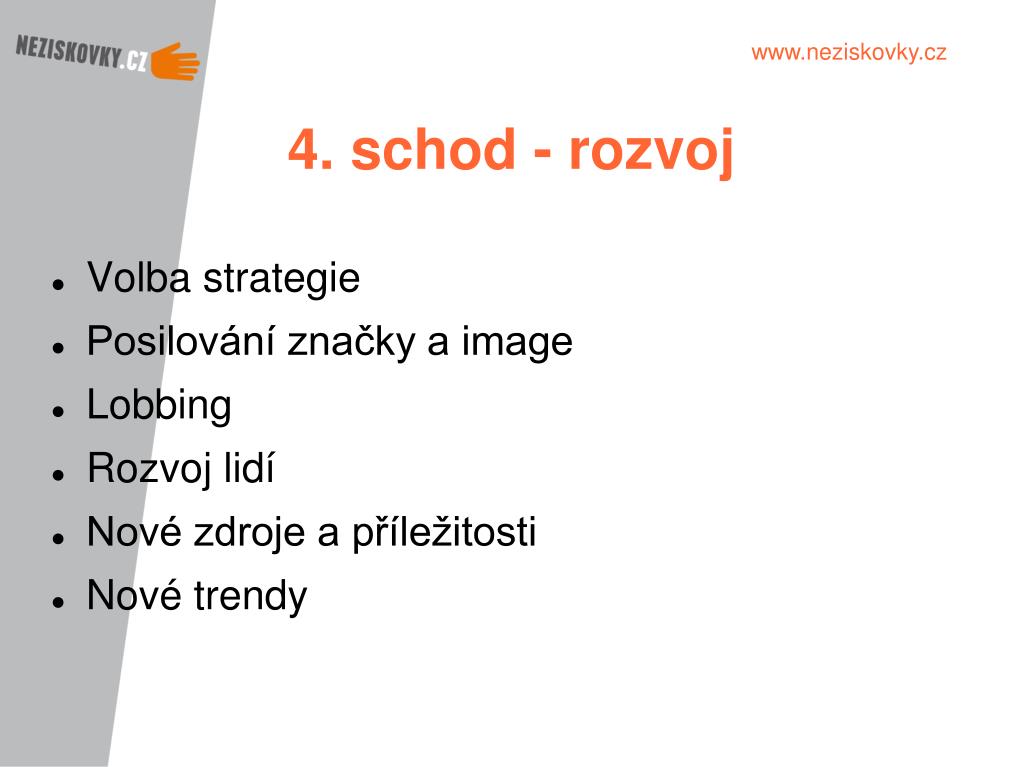 NEZISKOVKY.CZ

www.neziskovky.cz

4. schod - rozvoj

- Volba strategie
- Posilování značky a image
- Lobbing
- Rozvoj lidí
- Nové zdroje a příležitosti
- Nové trendy